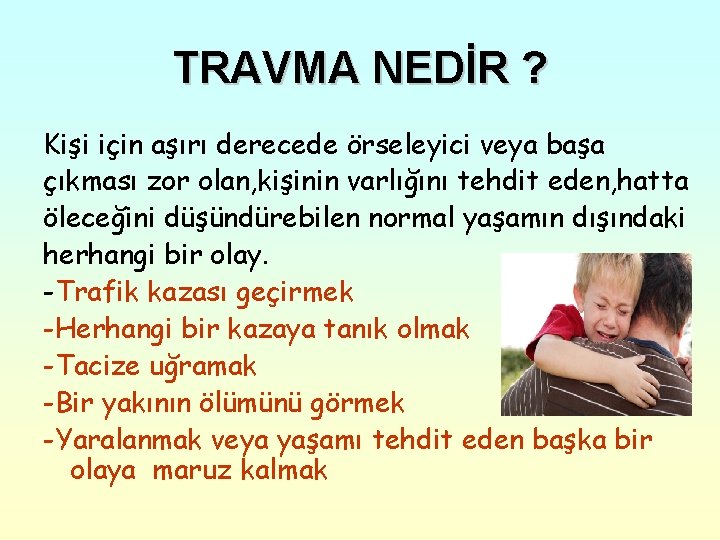 TRAVMA NEDİR ?

Kişi için aşırı derecede örseleyici veya başa çıkması zor olan,kişinin varlığını tehdit eden,hatta öleceğini düşündürebilen normal yaşamın dışındaki herhangi bir olay.

-Trafik kazası geçirmek
-Herhangi bir kazaya tanık olmak
-Tacize uğramak
-Bir yakının ölümünü görmek
-Yaralanmak veya yaşamı tehdit eden başka bir olaya maruz kalmak